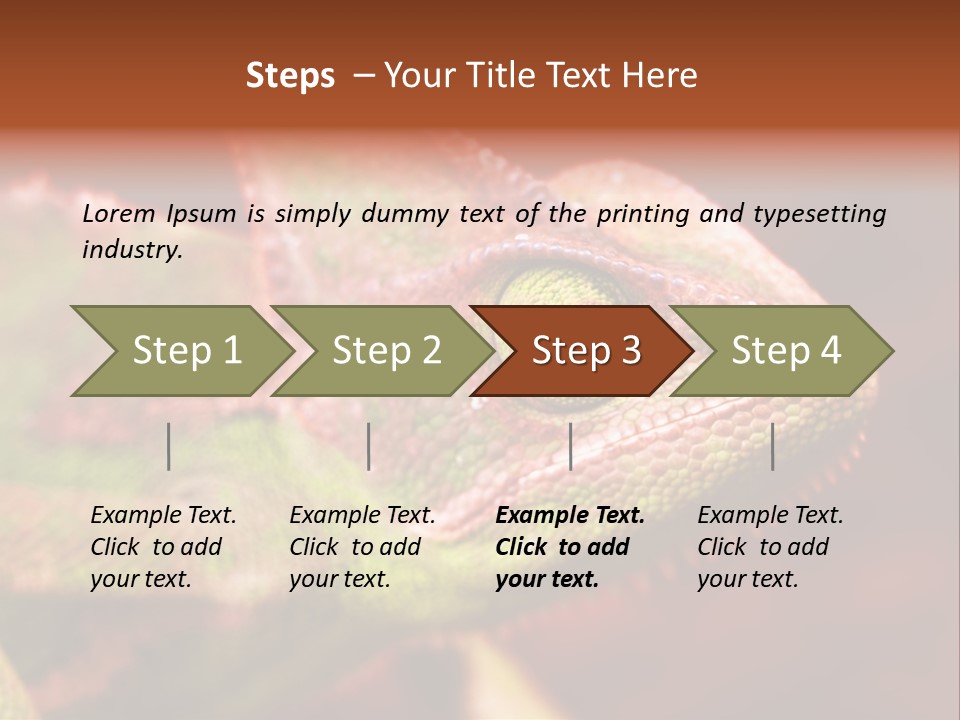 Steps – Your Title Text Here

Lorem Ipsum is simply dummy text of the printing and typesetting industry.

Step 1

Step 2

Step 3

Step 4

Example Text. Click to add your text.

Example Text. Click to add your text.

Example Text. Click to add your text.

Example Text. Click to add your text.